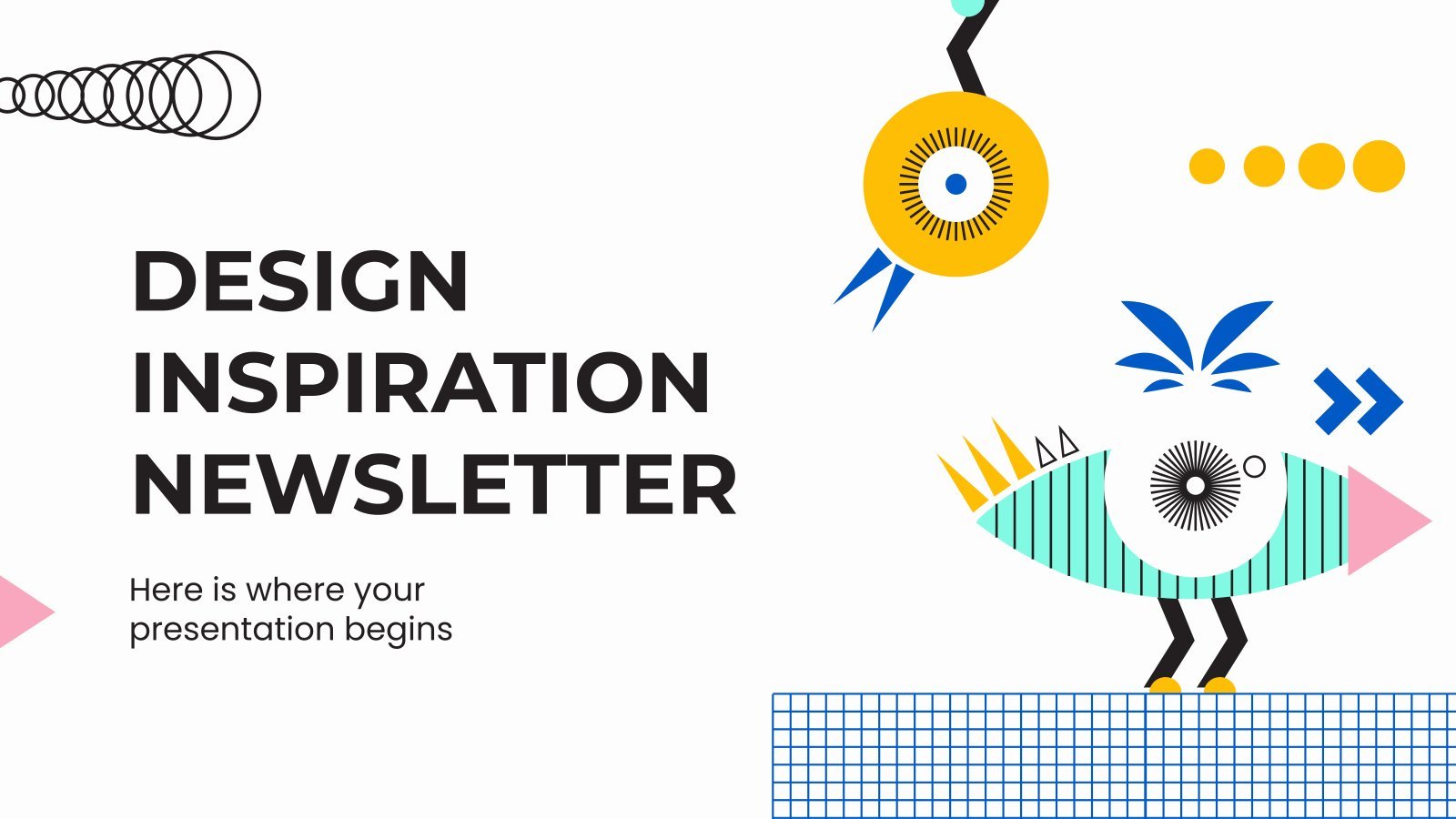 DESIGN INSPIRATION NEWSLETTER

Here is where your presentation begins